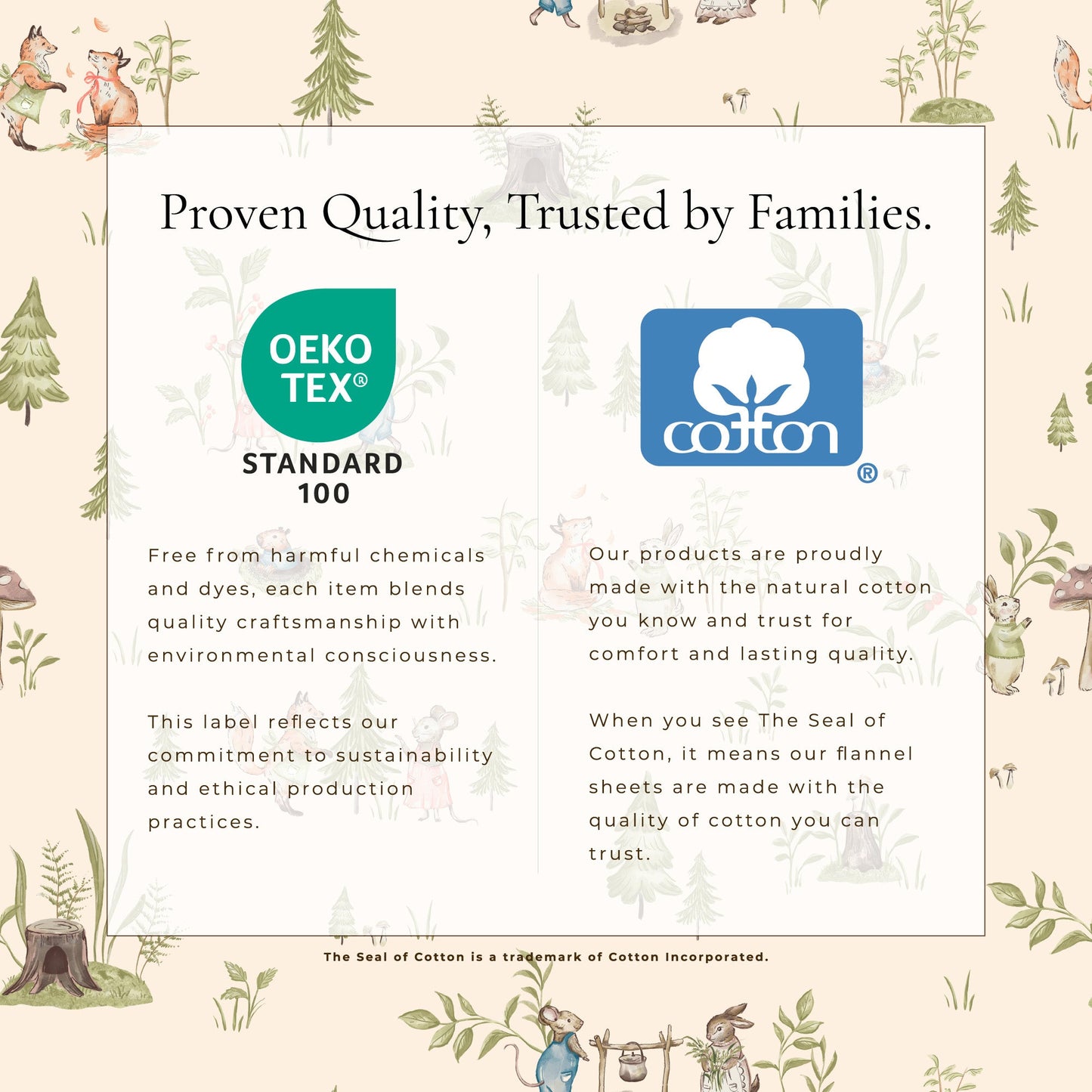 Proven Quality, Trusted by Families.

OEKO TEX®
STANDARD 100

Free from harmful chemicals and dyes, each item blends quality craftsmanship with environmental consciousness.

This label reflects our commitment to sustainability and ethical production practices.

cotton ®

Our products are proudly made with the natural cotton you know and trust for comfort and lasting quality.

When you see The Seal of Cotton, it means our flannel sheets are made with the quality of cotton you can trust.

The Seal of Cotton is a trademark of Cotton Incorporated.